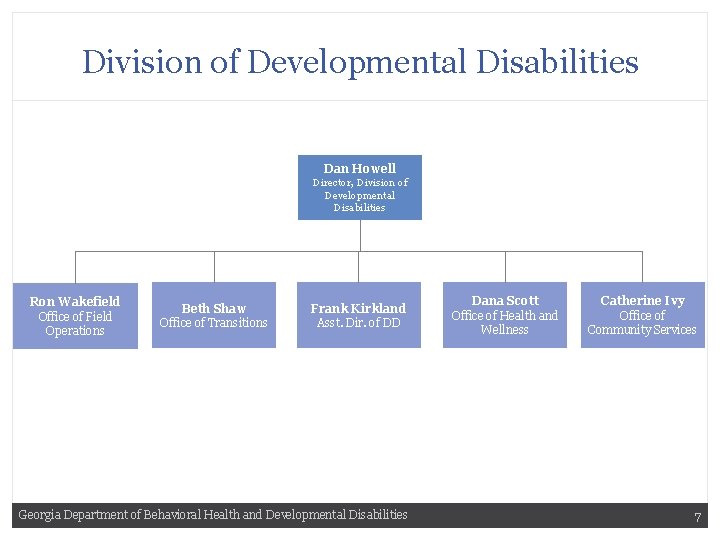 Division of Developmental Disabilities

Dan Howell
Director, Division of Developmental Disabilities

Ron Wakefield
Office of Field Operations

Beth Shaw
Office of Transitions

Frank Kirkland
Asst. Dir. of DD

Dana Scott
Office of Health and Wellness

Catherine Ivy
Office of Community Services

Georgia Department of Behavioral Health and Developmental Disabilities

7